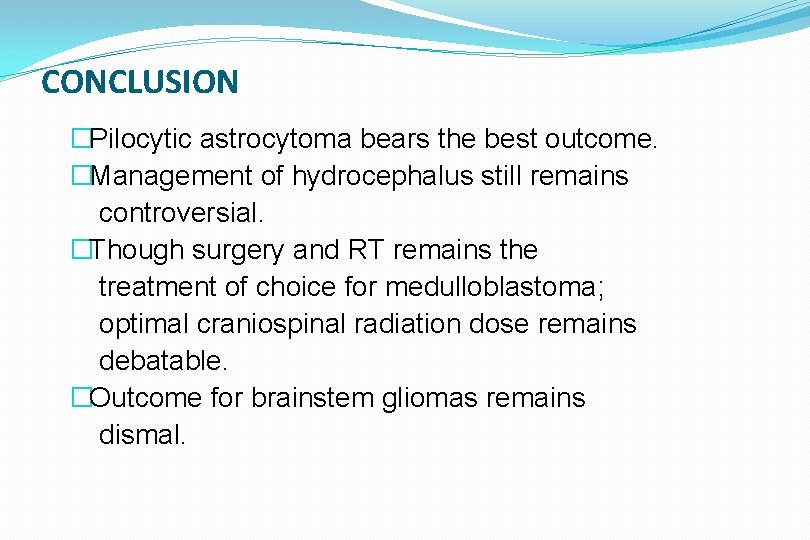 CONCLUSION

□Pilocytic astrocytoma bears the best outcome.

□Management of hydrocephalus still remains controversial.

□Though surgery and RT remains the treatment of choice for medulloblastoma; optimal craniospinal radiation dose remains debatable.

□Outcome for brainstem gliomas remains dismal.